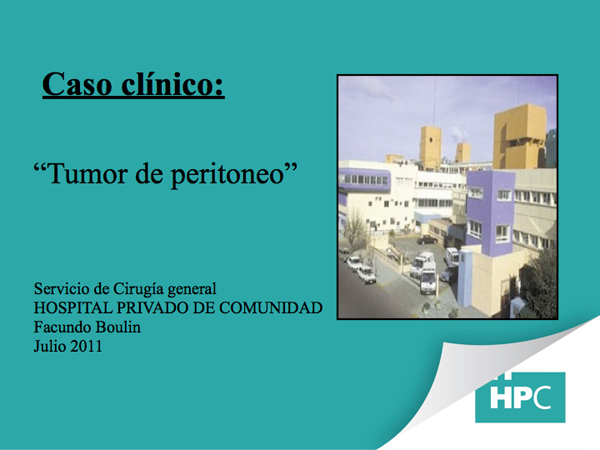 Caso clínico:

“Tumor de peritoneo”

Servicio de Cirugía general
HOSPITAL PRIVADO DE COMUNIDAD
Facundo Boulin
Julio 2011

HPC